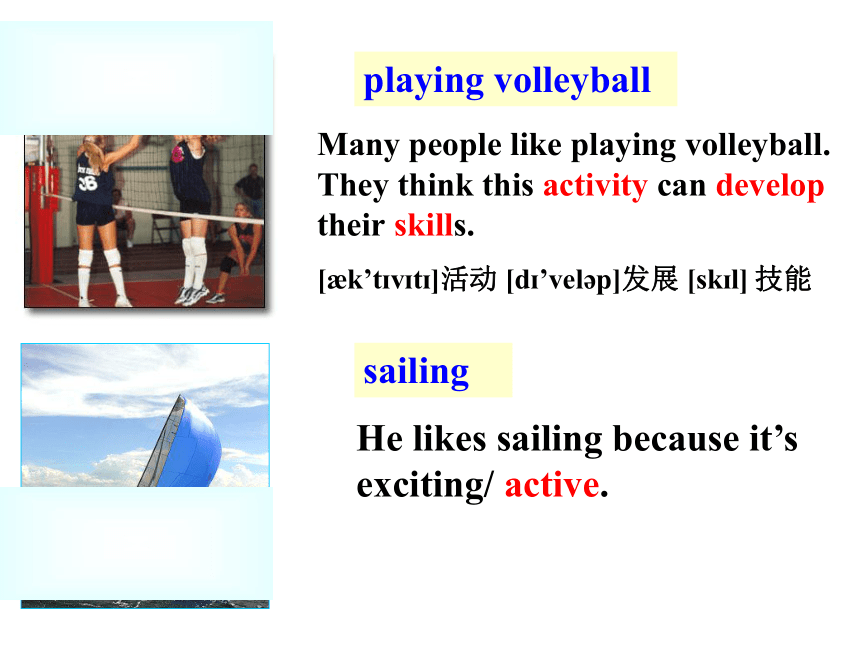 playing volleyball

Many people like playing volleyball. They think this activity can develop their skills.

[æk'tɪvɪtɪ]活动 [dɪ'veləp]发展 [skɪl] 技能

sailing

He likes sailing because it's exciting/ active.